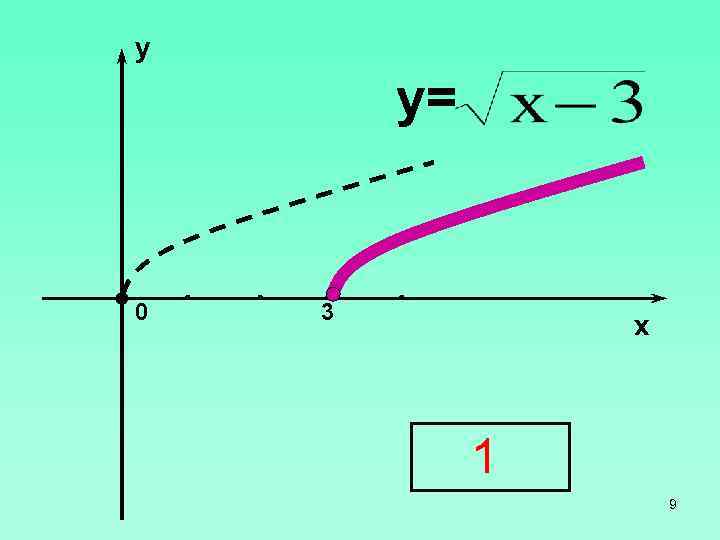 y

$y=\sqrt{x-3}$

0

3

x

1

9